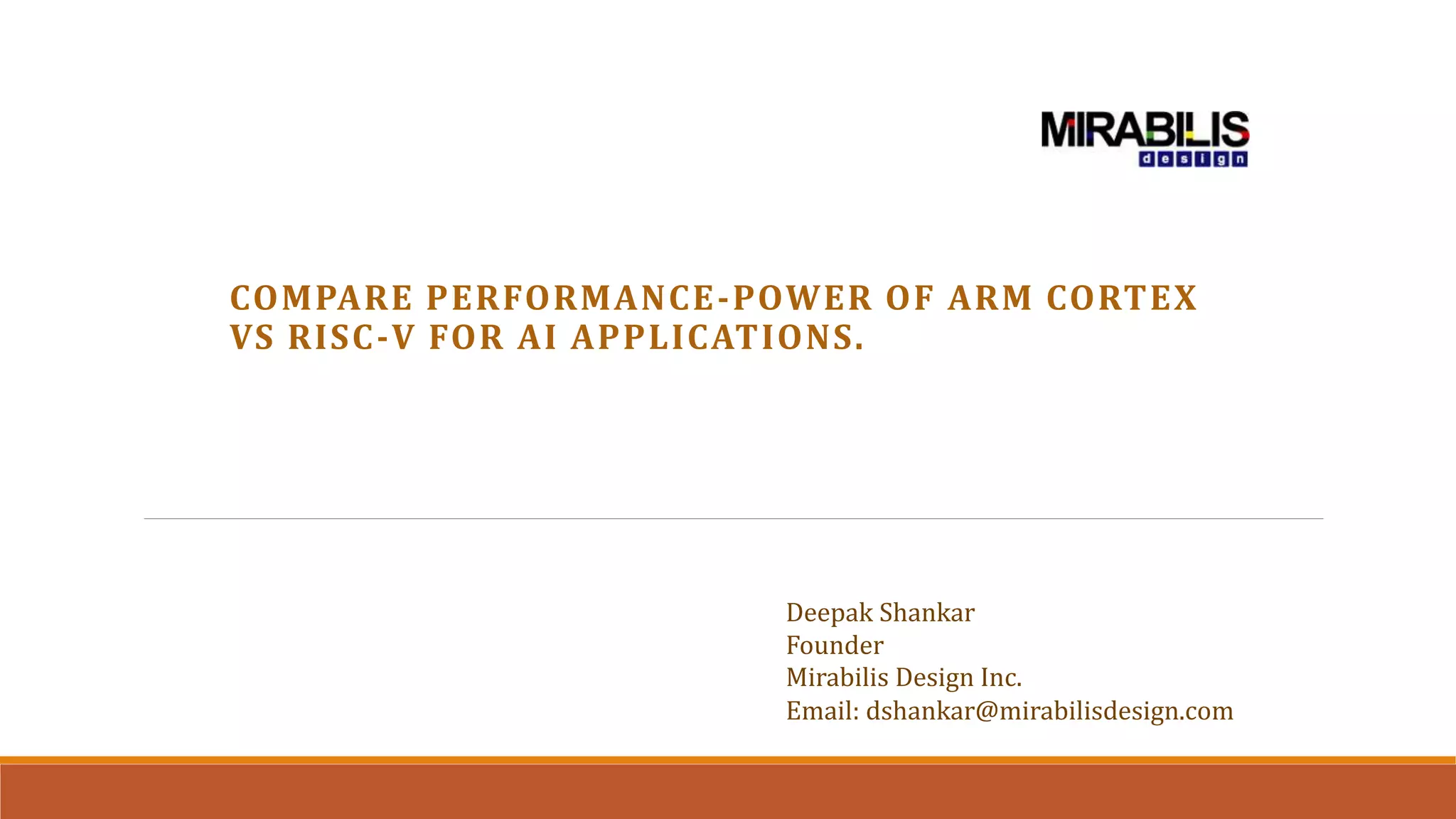 MIRABILIS
design

COMPARE PERFORMANCE-POWER OF ARM CORTEX VS RISC-V FOR AI APPLICATIONS.

Deepak Shankar
Founder
Mirabilis Design Inc.
Email: dshankar@mirabilisdesign.com